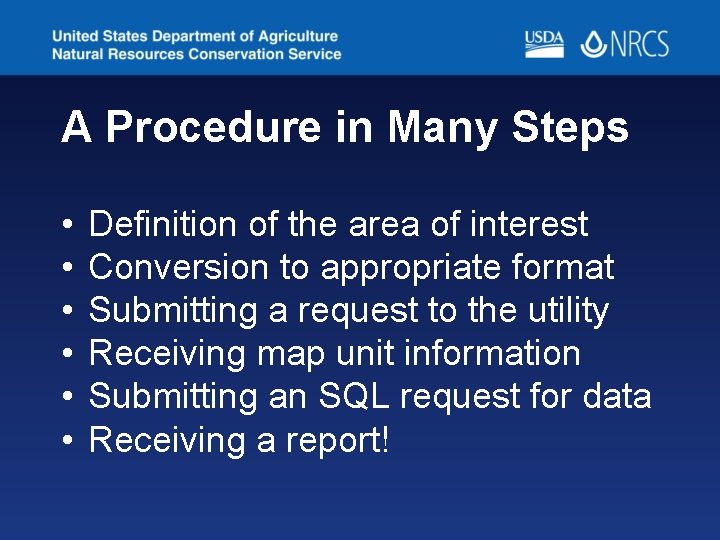 United States Department of Agriculture
Natural Resources Conservation Service

USDA NRCS

A Procedure in Many Steps

• Definition of the area of interest
• Conversion to appropriate format
• Submitting a request to the utility
• Receiving map unit information
• Submitting an SQL request for data
• Receiving a report!